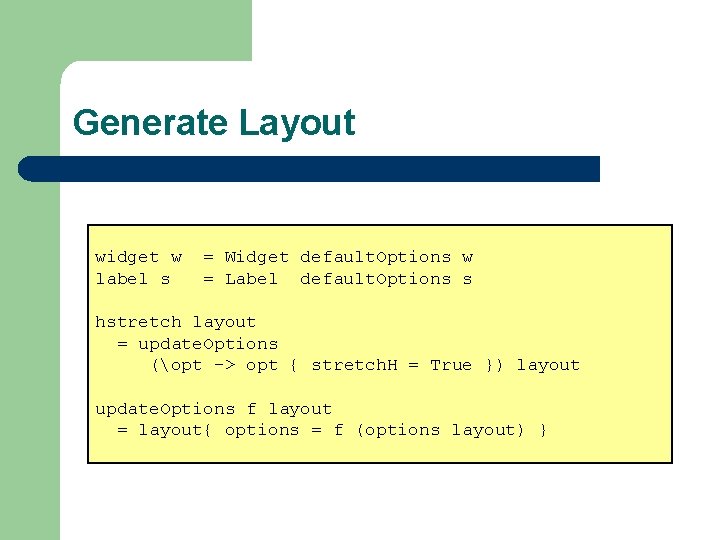 Generate Layout

widget w  = Widget defaultOptions w
label s   = Label  defaultOptions s

hstretch layout
  = updateOptions
     (\opt -> opt { stretchH = True }) layout

updateOptions f layout
  = layout{ options = f (options layout) }